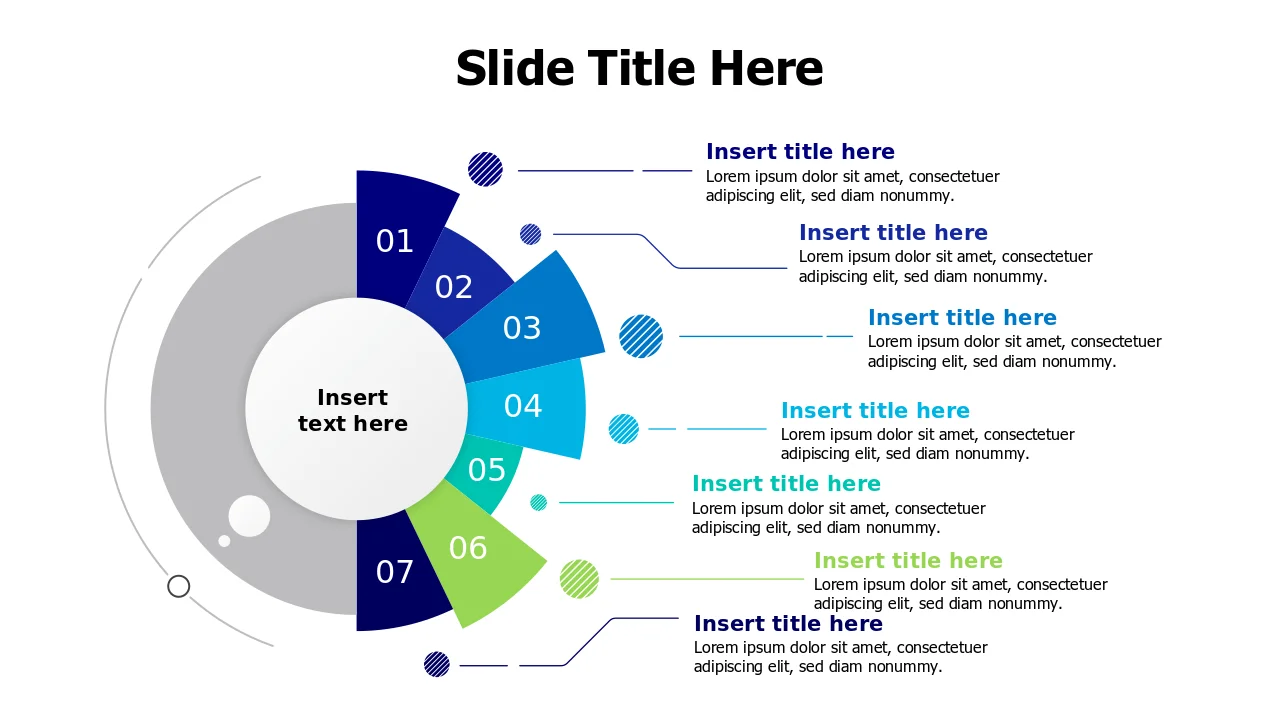 Slide Title Here

Insert text here

01

02

03

04

05

06

07

Insert title here
Lorem ipsum dolor sit amet, consectetuer adipiscing elit, sed diam nonummy.

Insert title here
Lorem ipsum dolor sit amet, consectetuer adipiscing elit, sed diam nonummy.

Insert title here
Lorem ipsum dolor sit amet, consectetuer adipiscing elit, sed diam nonummy.

Insert title here
Lorem ipsum dolor sit amet, consectetuer adipiscing elit, sed diam nonummy.

Insert title here
Lorem ipsum dolor sit amet, consectetuer adipiscing elit, sed diam nonummy.

Insert title here
Lorem ipsum dolor sit amet, consectetuer adipiscing elit, sed diam nonummy.

Insert title here
Lorem ipsum dolor sit amet, consectetuer adipiscing elit, sed diam nonummy.